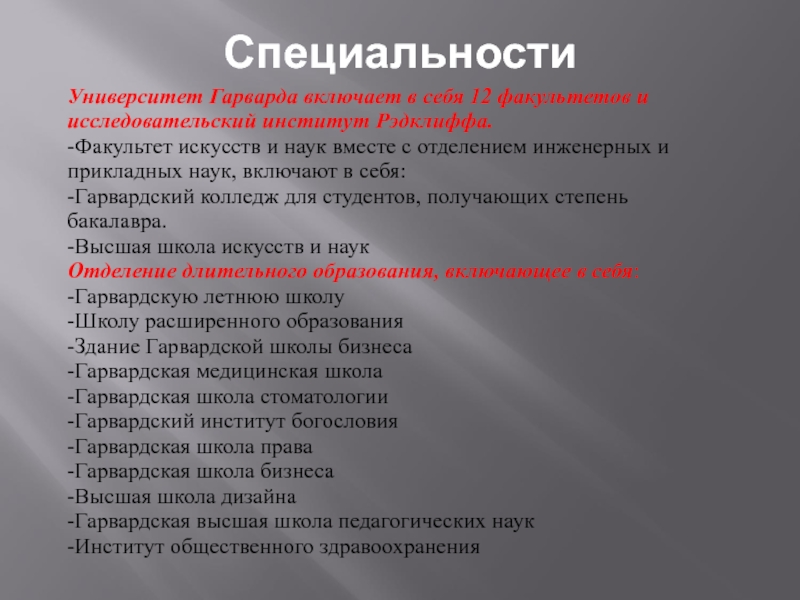 Специальности

Университет Гарварда включает в себя 12 факультетов и исследовательский институт Рэдклиффа.
-Факультет искусств и наук вместе с отделением инженерных и прикладных наук, включают в себя:
-Гарвардский колледж для студентов, получающих степень бакалавра.
-Высшая школа искусств и наук
Отделение длительного образования, включающее в себя:
-Гарвардскую летнюю школу
-Школу расширенного образования
-Здание Гарвардской школы бизнеса
-Гарвардская медицинская школа
-Гарвардская школа стоматологии
-Гарвардский институт богословия
-Гарвардская школа права
-Гарвардская школа бизнеса
-Высшая школа дизайна
-Гарвардская высшая школа педагогических наук
-Институт общественного здравоохранения